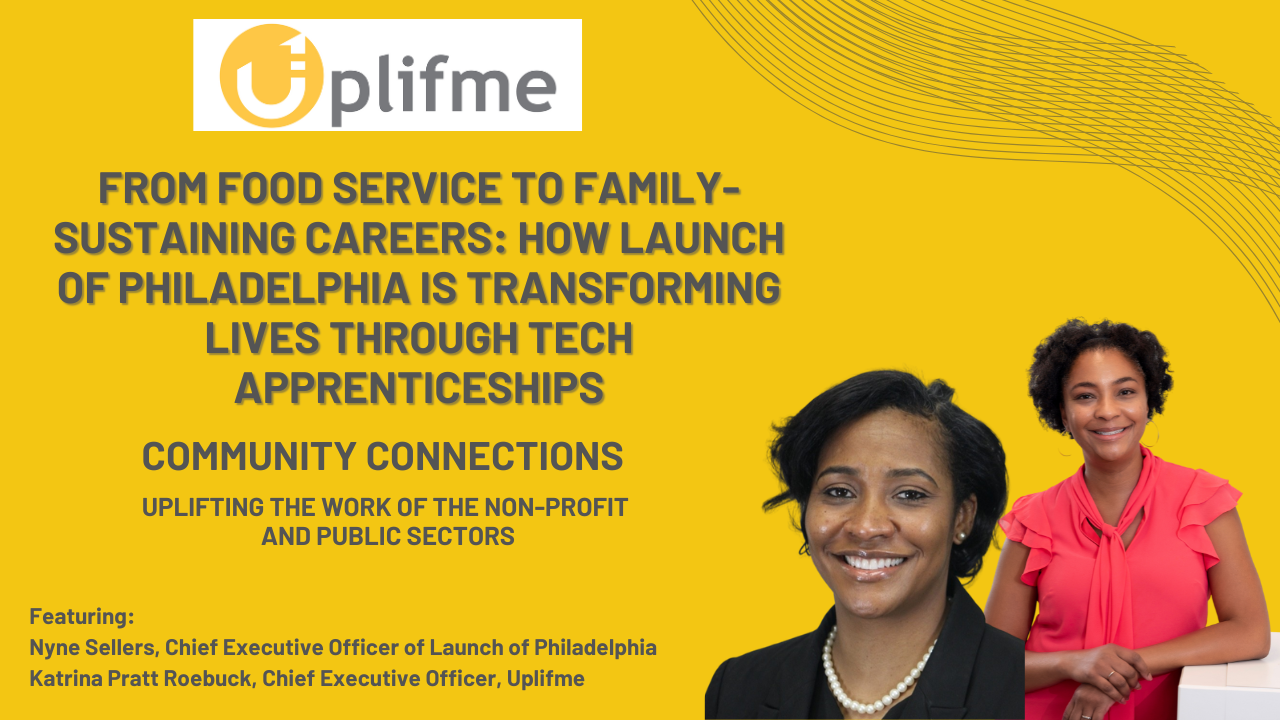 Uplifme

FROM FOOD SERVICE TO FAMILY-SUSTAINING CAREERS: HOW LAUNCH OF PHILADELPHIA IS TRANSFORMING LIVES THROUGH TECH APPRENTICESHIPS

COMMUNITY CONNECTIONS

UPLIFTING THE WORK OF THE NON-PROFIT AND PUBLIC SECTORS

Featuring:
Nyne Sellers, Chief Executive Officer of Launch of Philadelphia
Katrina Pratt Roebuck, Chief Executive Officer, Uplifme